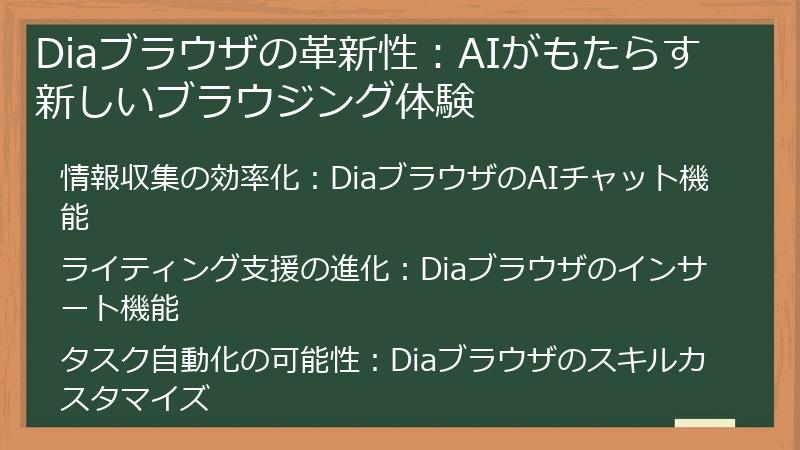 Diaブラウザの革新性：AIがもたらす新しいブラウジング体験

情報収集の効率化：DiaブラウザのAIチャット機能

ライティング支援の進化：Diaブラウザのインサート機能

タスク自動化の可能性：Diaブラウザのスキルカスタマイズ